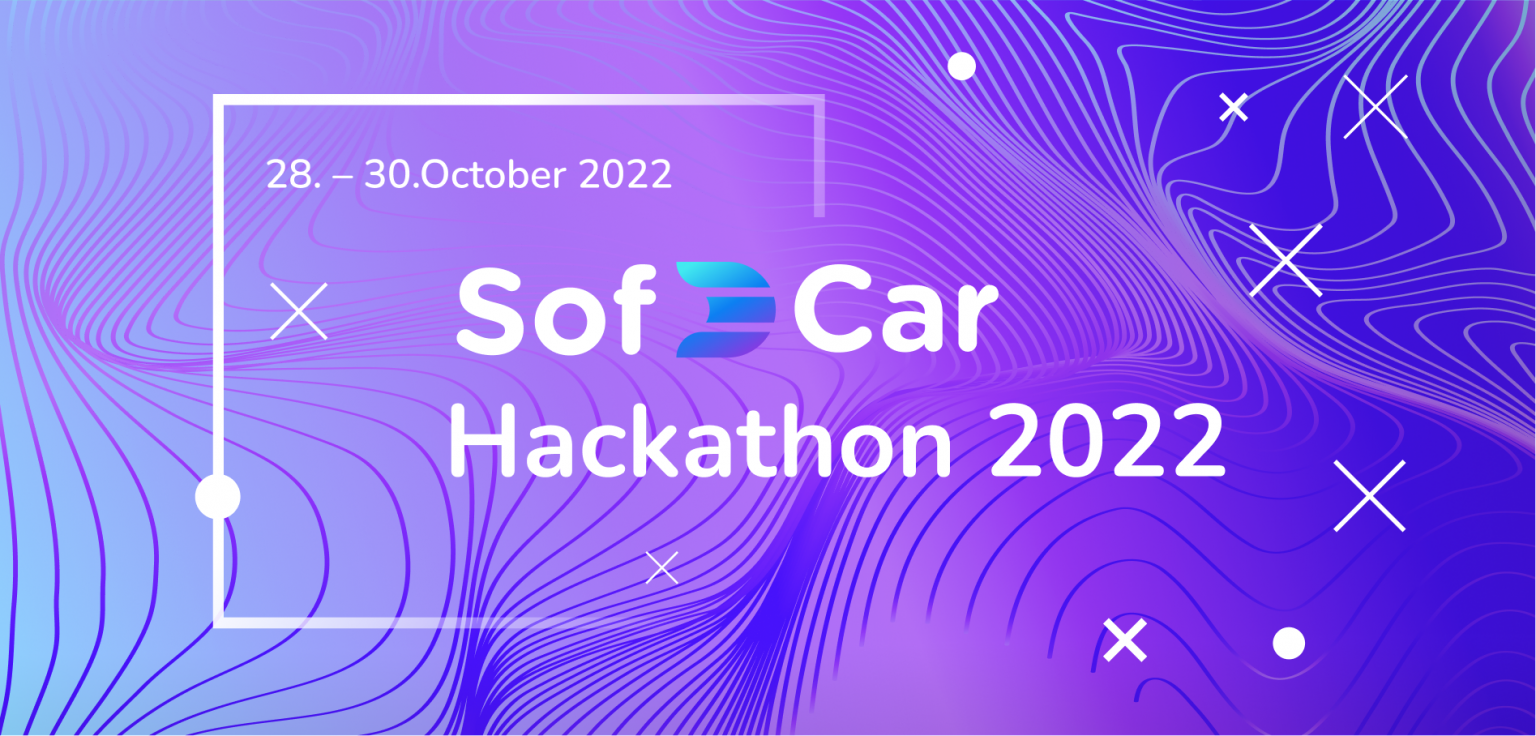 28. – 30.October 2022

Sof Car
Hackathon 2022